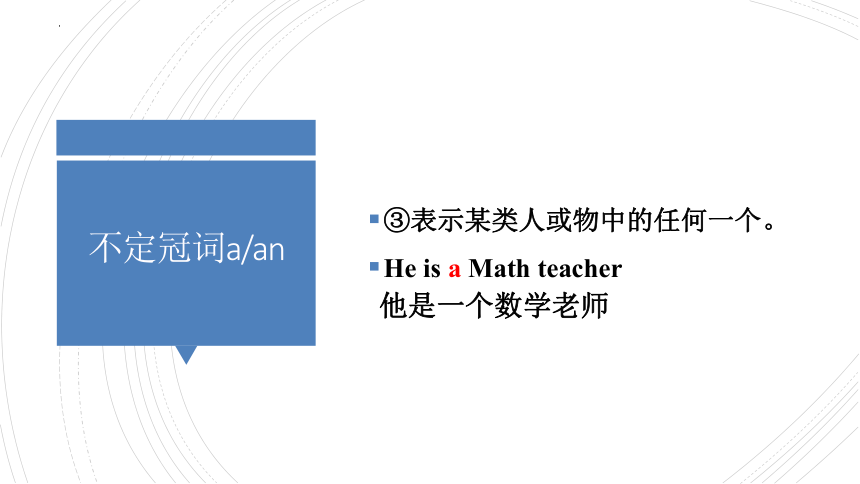 不定冠词a/an

③表示某类人或物中的任何一个。

He is a Math teacher
他是一个数学老师